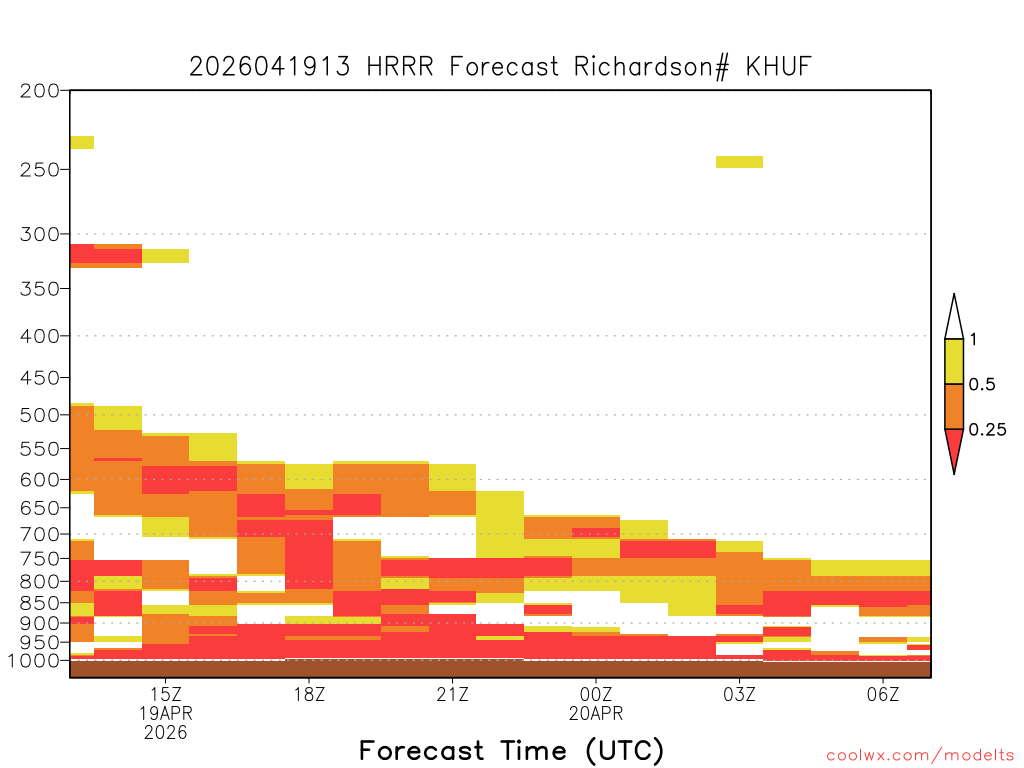 2026041913 HRRR Forecast Richardson# KHUF

200
250
300
350
400
450
500
550
600
650
700
750
800
850
900
950
1000

1
0.5
0.25

15Z
19APR
2026
18Z
21Z
00Z
20APR
03Z
06Z

Forecast Time (UTC)

coolwx.com/modelts